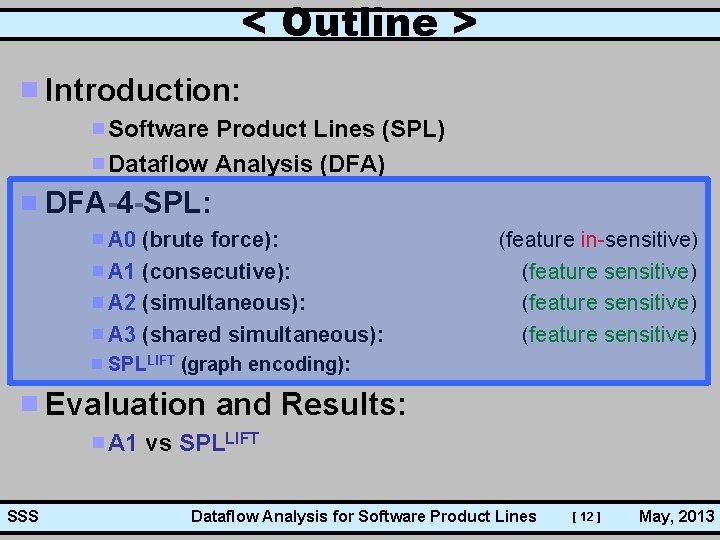 < Outline >

Introduction:

Software Product Lines (SPL)

Dataflow Analysis (DFA)

DFA-4-SPL:

A0 (brute force): (feature in-sensitive)

A1 (consecutive): (feature sensitive)

A2 (simultaneous): (feature sensitive)

A3 (shared simultaneous): (feature sensitive)

SPL$^{LIFT}$ (graph encoding):

Evaluation and Results:

A1 vs SPL$^{LIFT}$

SSS Dataflow Analysis for Software Product Lines [ 12 ] May, 2013